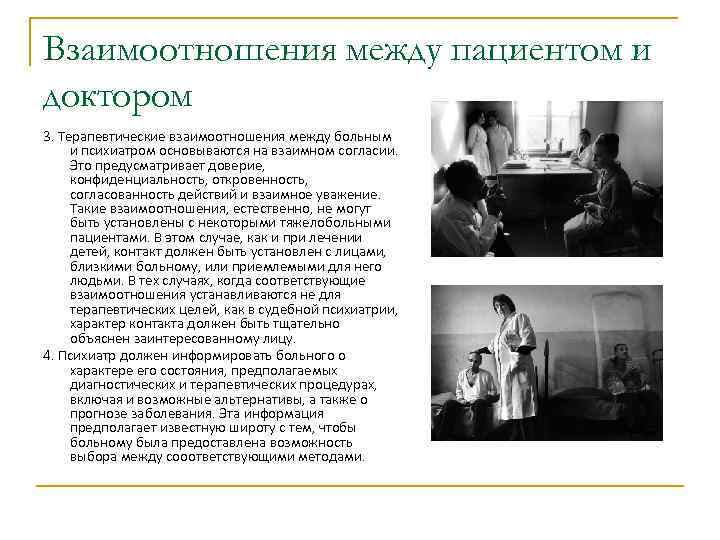 Взаимоотношения между пациентом и доктором

3. Терапевтические взаимоотношения между больным и психиатром основываются на взаимном согласии. Это предусматривает доверие, конфиденциальность, откровенность, согласованность действий и взаимное уважение. Такие взаимоотношения, естественно, не могут быть установлены с некоторыми тяжелобольными пациентами. В этом случае, как и при лечении детей, контакт должен быть установлен с лицами, близкими больному, или приемлемыми для него людьми. В тех случаях, когда соответствующие взаимоотношения устанавливаются не для терапевтических целей, как в судебной психиатрии, характер контакта должен быть тщательно объяснен заинтересованному лицу.

4. Психиатр должен информировать больного о характере его состояния, предполагаемых диагностических и терапевтических процедурах, включая и возможные альтернативы, а также о прогнозе заболевания. Эта информация предполагает известную широту с тем, чтобы больному была предоставлена возможность выбора между сооответствующими методами.